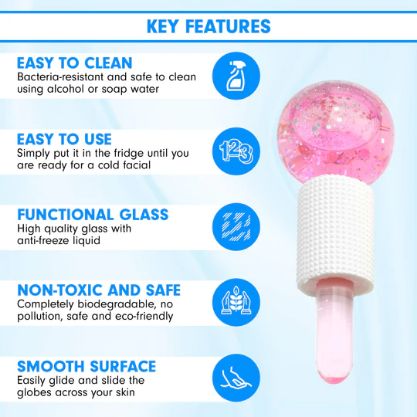 KEY FEATURES

EASY TO CLEAN
Bacteria-resistant and safe to clean using alcohol or soap water

EASY TO USE
Simply put it in the fridge until you are ready for a cold facial

123

FUNCTIONAL GLASS
High quality glass with anti-freeze liquid

NON-TOXIC AND SAFE
Completely biodegradable, no pollution, safe and eco-friendly

SMOOTH SURFACE
Easily glide and slide the globes across your skin